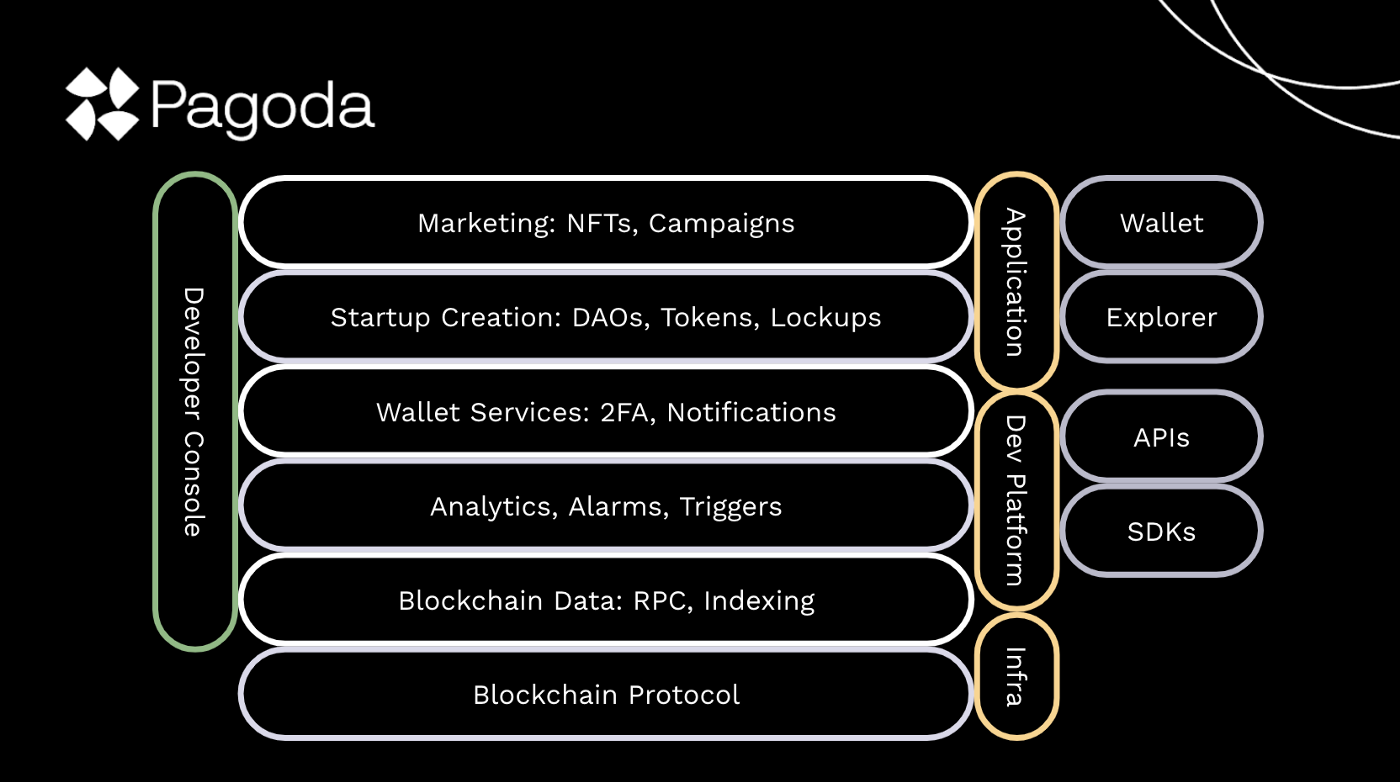 Pagoda

Developer Console

Marketing: NFTs, Campaigns

Startup Creation: DAOs, Tokens, Lockups

Wallet Services: 2FA, Notifications

Analytics, Alarms, Triggers

Blockchain Data: RPC, Indexing

Blockchain Protocol

Application

Dev Platform

Infra

Wallet

Explorer

APIs

SDKs